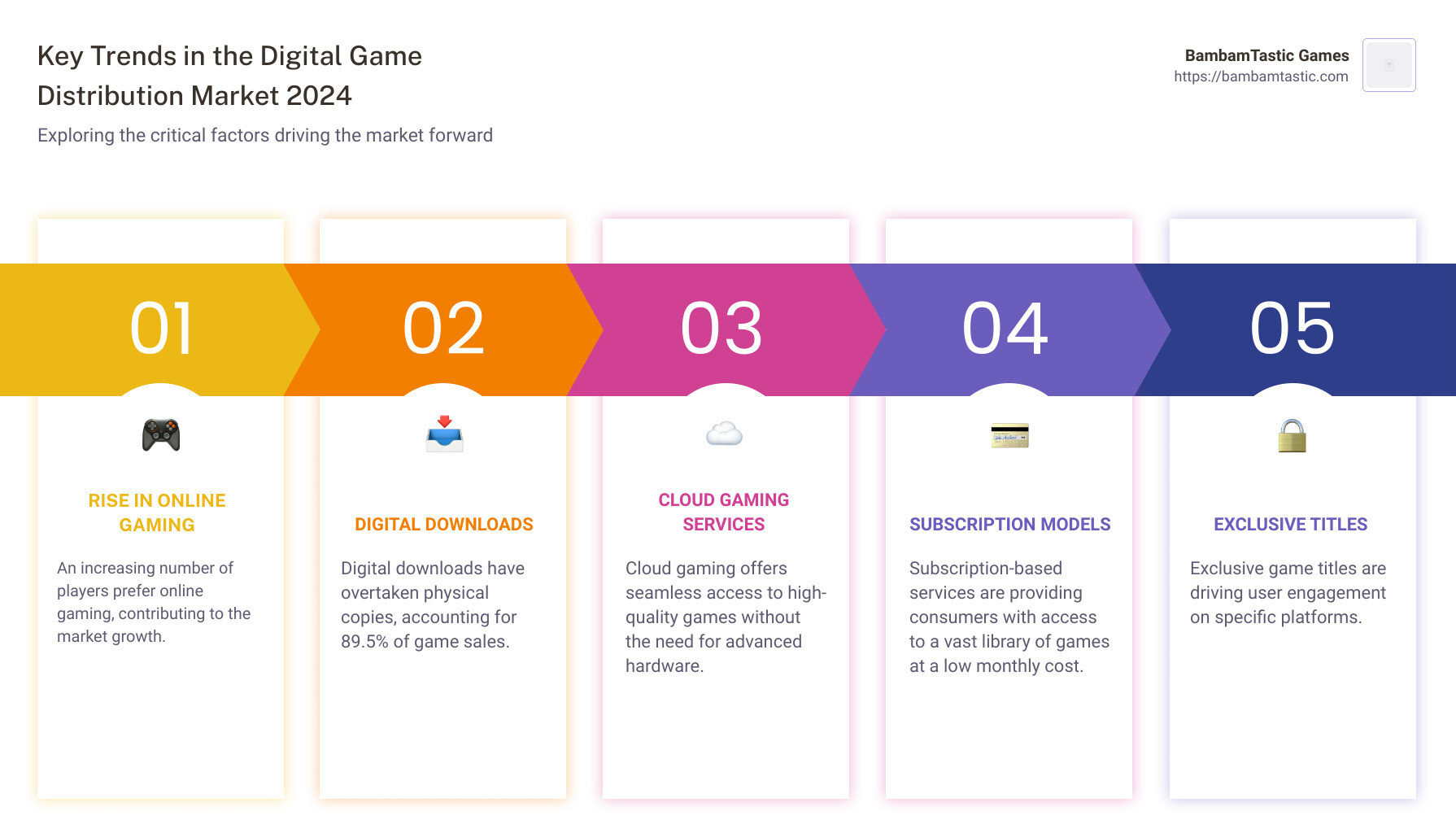 Key Trends in the Digital Game Distribution Market 2024

Exploring the critical factors driving the market forward

BambamTastic Games
https://bambamtastic.com

01

RISE IN ONLINE GAMING

An increasing number of players prefer online gaming, contributing to the market growth.

02

DIGITAL DOWNLOADS

Digital downloads have overtaken physical copies, accounting for 89.5% of game sales.

03

CLOUD GAMING SERVICES

Cloud gaming offers seamless access to high-quality games without the need for advanced hardware.

04

SUBSCRIPTION MODELS

Subscription-based services are providing consumers with access to a vast library of games at a low monthly cost.

05

EXCLUSIVE TITLES

Exclusive game titles are driving user engagement on specific platforms.